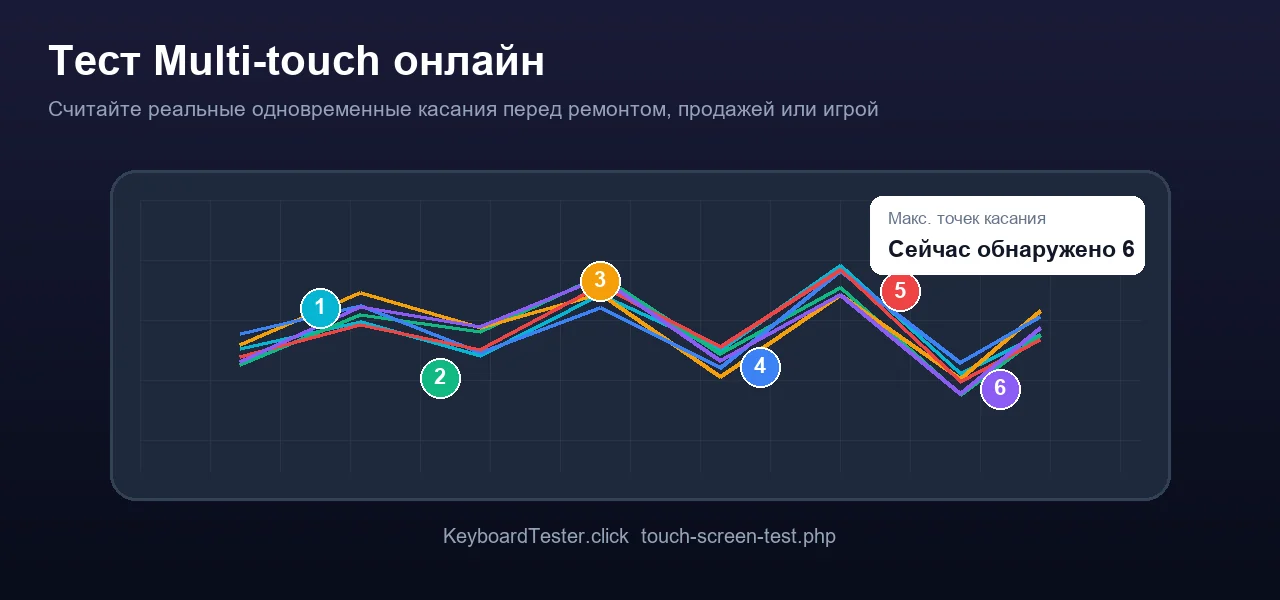 Тест Multi-touch онлайн

Считайте реальные одновременные касания перед ремонтом, продажей или игрой

Макс. точек касания

Сейчас обнаружено 6

1

2

3

4

5

6

KeyboardTester.click touch-screen-test.php